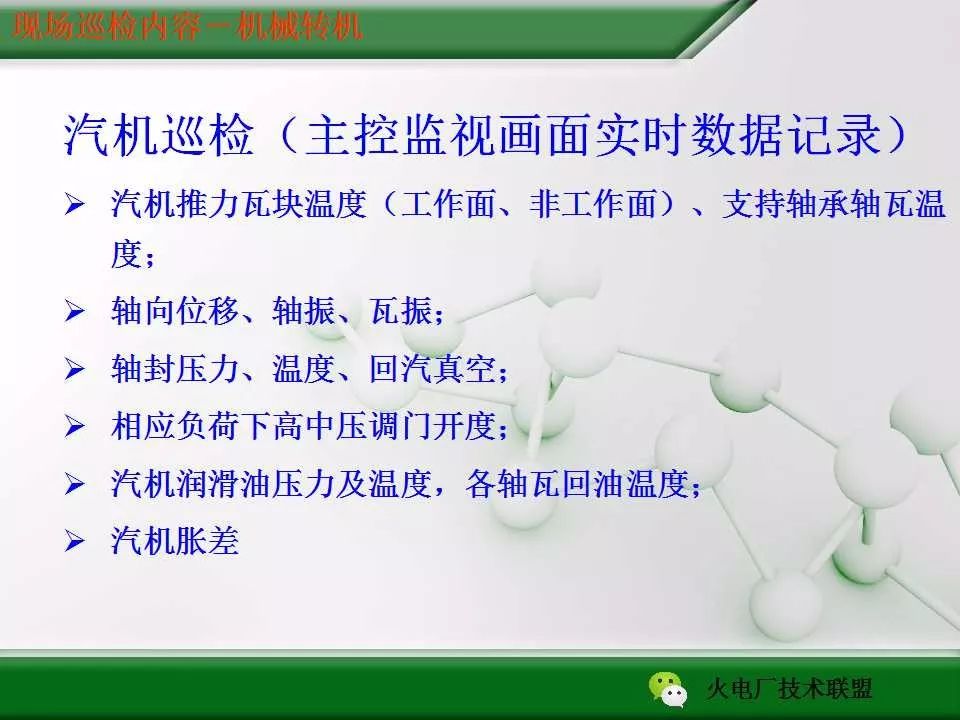 现场巡检内容－机械转机

汽机巡检（主控监视画面实时数据记录）

➢ 汽机推力瓦块温度（工作面、非工作面）、支持轴承轴瓦温度；
➢ 轴向位移、轴振、瓦振；
➢ 轴封压力、温度、回汽真空；
➢ 相应负荷下高中压调门开度；
➢ 汽机润滑油压力及温度，各轴瓦回油温度；
➢ 汽机胀差

火电厂技术联盟